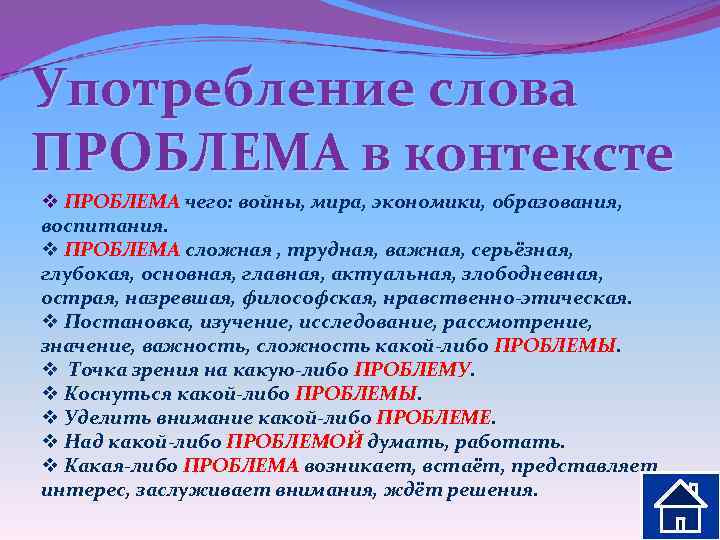 Употребление слова ПРОБЛЕМА в контексте

❖ ПРОБЛЕМА чего: войны, мира, экономики, образования, воспитания.
❖ ПРОБЛЕМА сложная , трудная, важная, серьёзная, глубокая, основная, главная, актуальная, злободневная, острая, назревшая, философская, нравственно-этическая.
❖ Постановка, изучение, исследование, рассмотрение, значение, важность, сложность какой-либо ПРОБЛЕМЫ.
❖ Точка зрения на какую-либо ПРОБЛЕМУ.
❖ Коснуться какой-либо ПРОБЛЕМЫ.
❖ Уделить внимание какой-либо ПРОБЛЕМЕ.
❖ Над какой-либо ПРОБЛЕМОЙ думать, работать.
❖ Какая-либо ПРОБЛЕМА возникает, встаёт, представляет интерес, заслуживает внимания, ждёт решения.